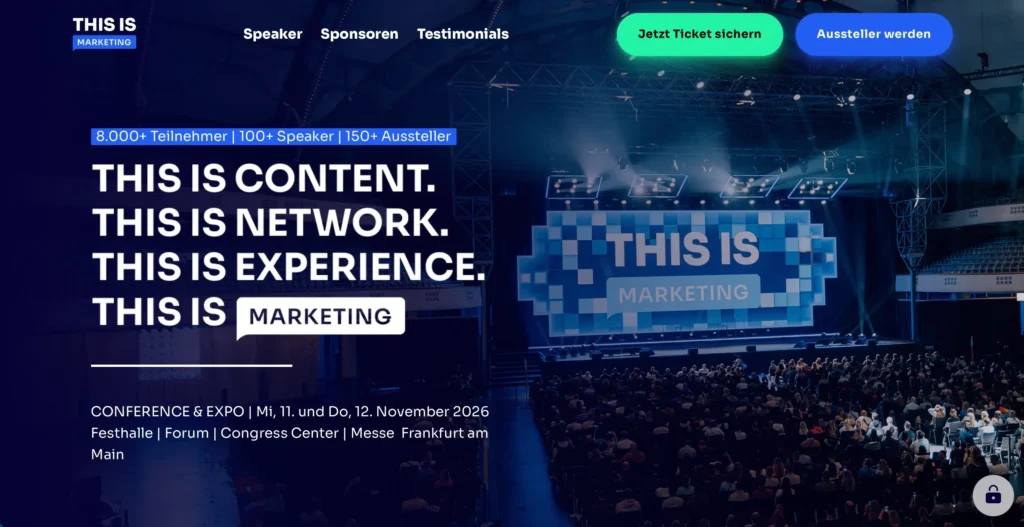 THIS IS
MARKETING

Speaker Sponsoren Testimonials

Jetzt Ticket sichern

Aussteller werden

8.000+ Teilnehmer | 100+ Speaker | 150+ Aussteller

THIS IS CONTENT.
THIS IS NETWORK.
THIS IS EXPERIENCE.
THIS IS MARKETING

CONFERENCE & EXPO | Mi, 11. und Do, 12. November 2026 Festhalle | Forum | Congress Center | Messe Frankfurt am Main

THIS IS
MARKETING